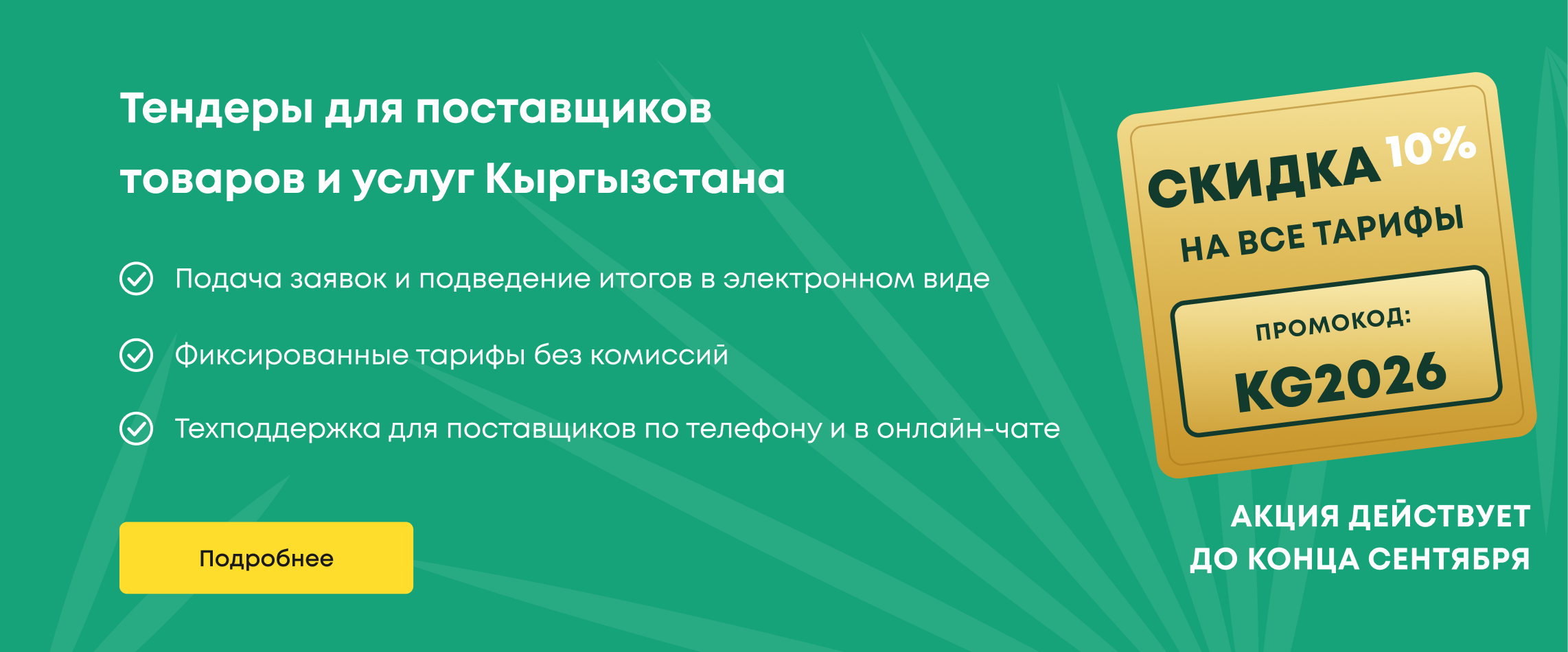 Тендеры для поставщиков товаров и услуг Кыргызстана

Подача заявок и подведение итогов в электронном виде

Фиксированные тарифы без комиссий

Техподдержка для поставщиков по телефону и в онлайн-чате

Подробнее

СКИДКА 10%
НА ВСЕ ТАРИФЫ

ПРОМОКОД:
KG2026

АКЦИЯ ДЕЙСТВУЕТ
ДО КОНЦА СЕНТЯБРЯ